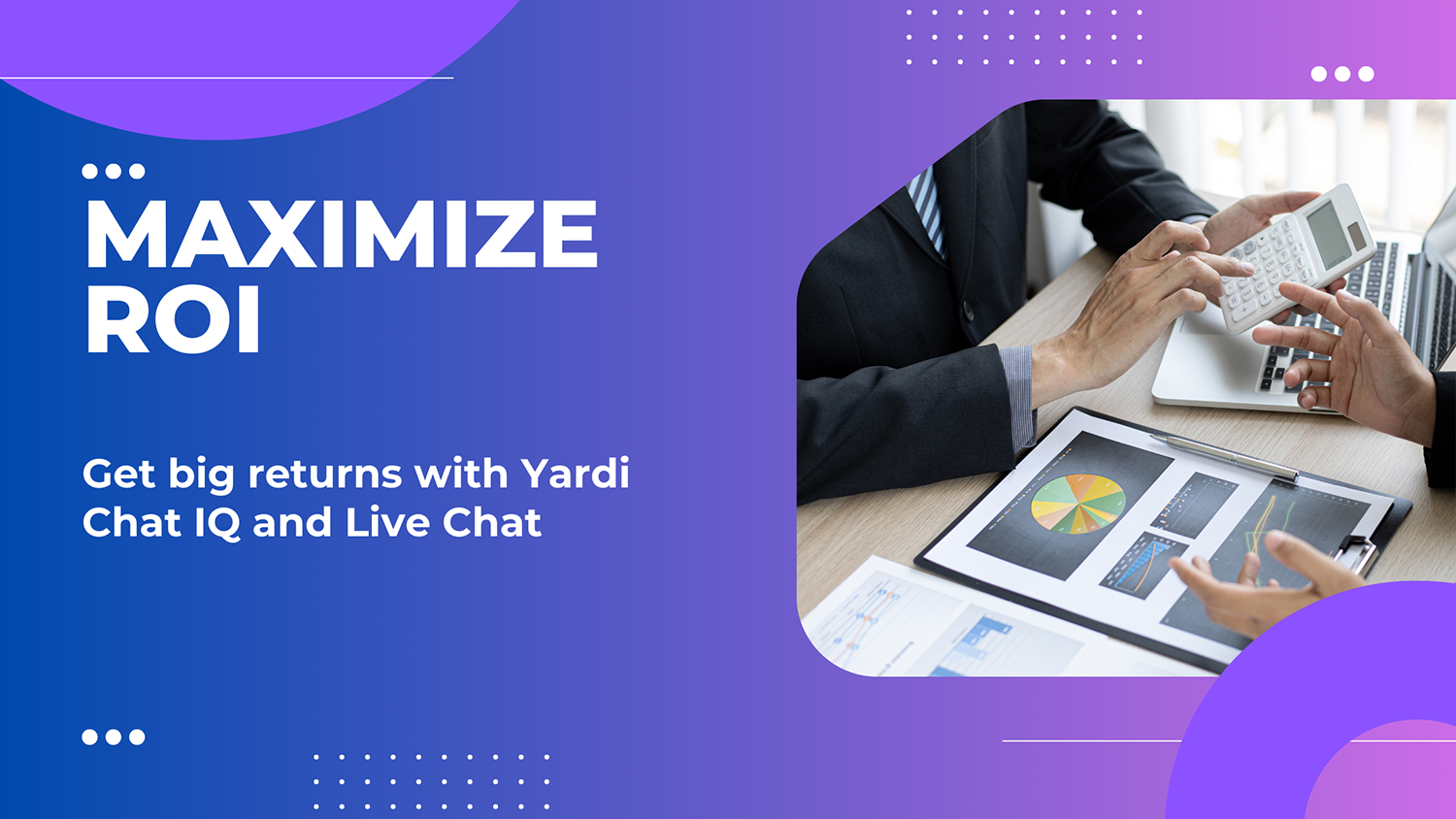 MAXIMIZE ROI

Get big returns with Yardi Chat IQ and Live Chat